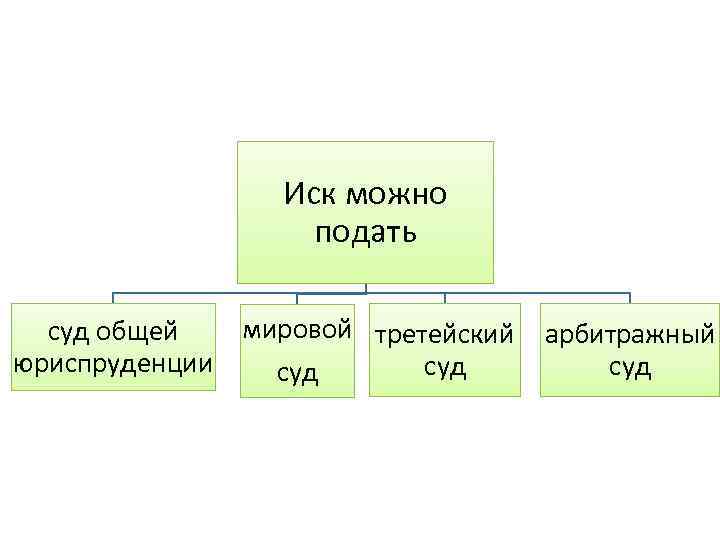 Иск можно подать

суд общей юриспруденции

мировой суд

третейский суд

арбитражный суд